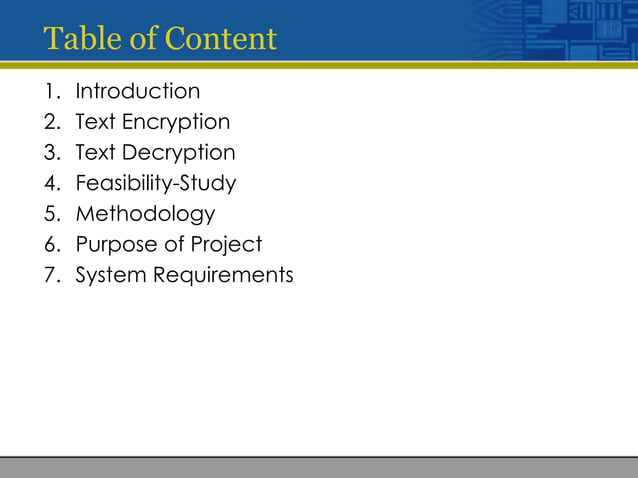 Table of Content

1. Introduction
2. Text Encryption
3. Text Decryption
4. Feasibility-Study
5. Methodology
6. Purpose of Project
7. System Requirements